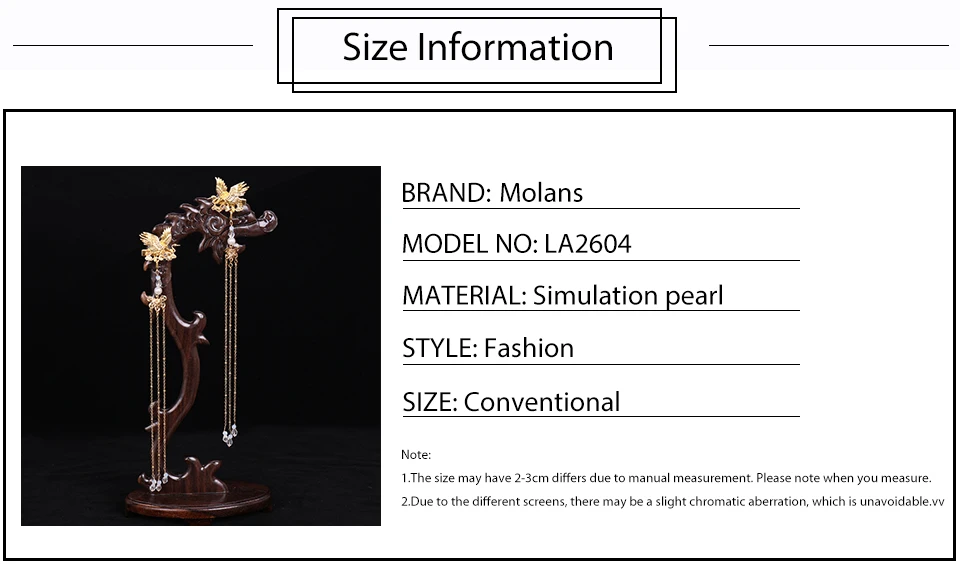 Size Information

BRAND: Molans

MODEL NO: LA2604

MATERIAL: Simulation pearl

STYLE: Fashion

SIZE: Conventional

Note:

1.The size may have 2-3cm differs due to manual measurement. Please note when you measure.

2.Due to the different screens, there may be a slight chromatic aberration, which is unavoidable.vv